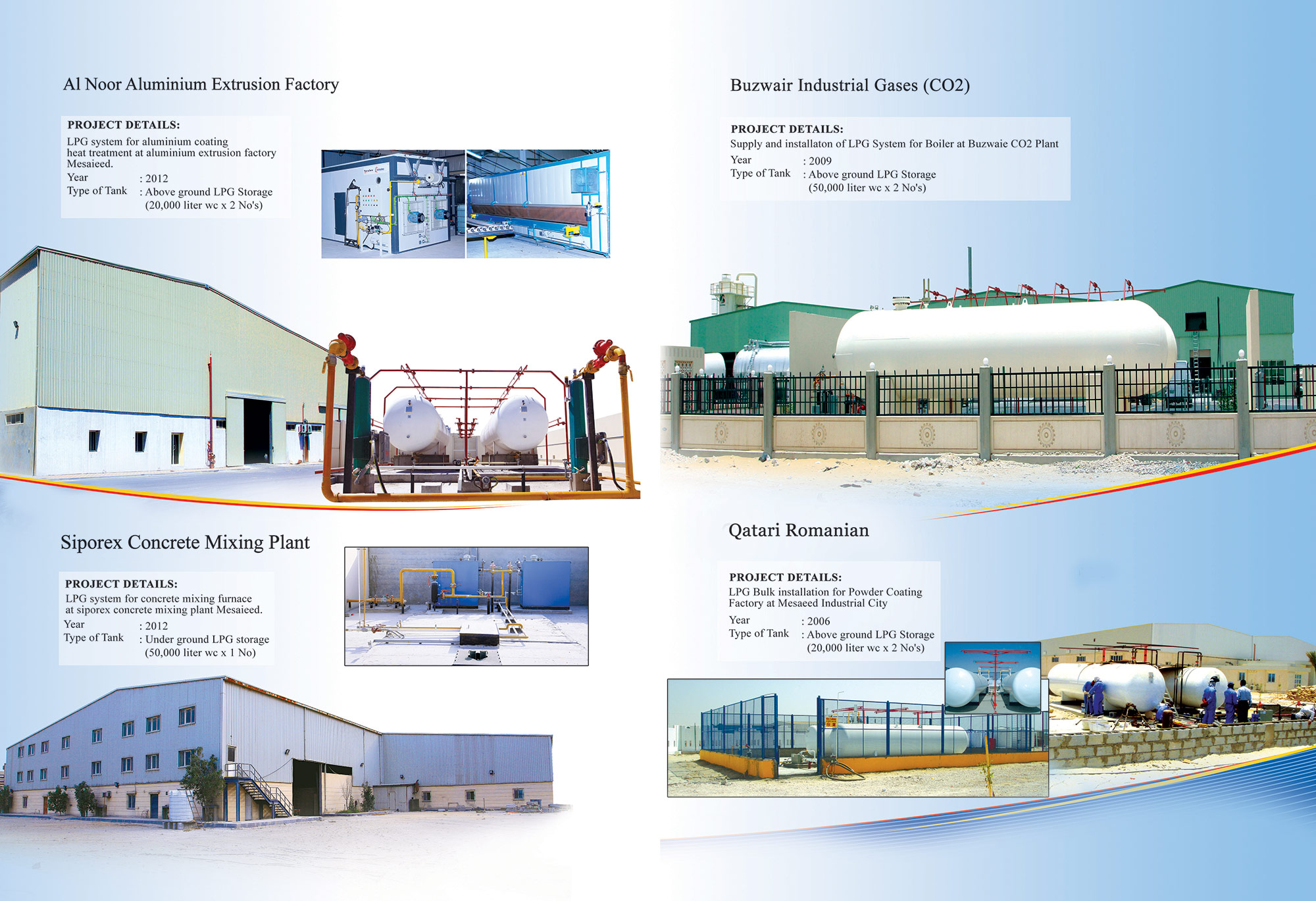 Al Noor Aluminium Extrusion Factory

PROJECT DETAILS:
LPG system for aluminium coating heat treatment at aluminium extrusion factory Mesaieed.
Year : 2012
Type of Tank : Above ground LPG Storage (20,000 liter wc x 2 No's)

Siporex Concrete Mixing Plant

PROJECT DETAILS:
LPG system for concrete mixing furnace at siporex concrete mixing plant Mesaieed.
Year : 2012
Type of Tank : Under ground LPG storage (50,000 liter wc x 1 No)

Buzwair Industrial Gases (CO2)

PROJECT DETAILS:
Supply and installaton of LPG System for Boiler at Buzwaie CO2 Plant
Year : 2009
Type of Tank : Above ground LPG Storage (50,000 liter wc x 2 No's)

Qatari Romanian

PROJECT DETAILS:
LPG Bulk installation for Powder Coating Factory at Mesaeed Industrial City
Year : 2006
Type of Tank : Above ground LPG Storage (20,000 liter wc x 2 No's)